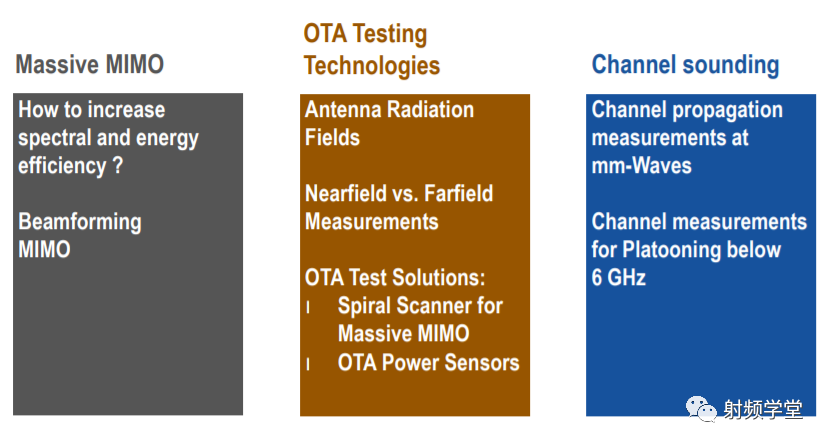 Massive MIMO

How to increase spectral and energy efficiency ?

Beamforming
MIMO

OTA Testing Technologies

Antenna Radiation Fields

Nearfield vs. Farfield Measurements

OTA Test Solutions:
l Spiral Scanner for Massive MIMO
l OTA Power Sensors

Channel sounding

Channel propagation measurements at mm-Waves

Channel measurements for Platooning below 6 GHz

射频学堂